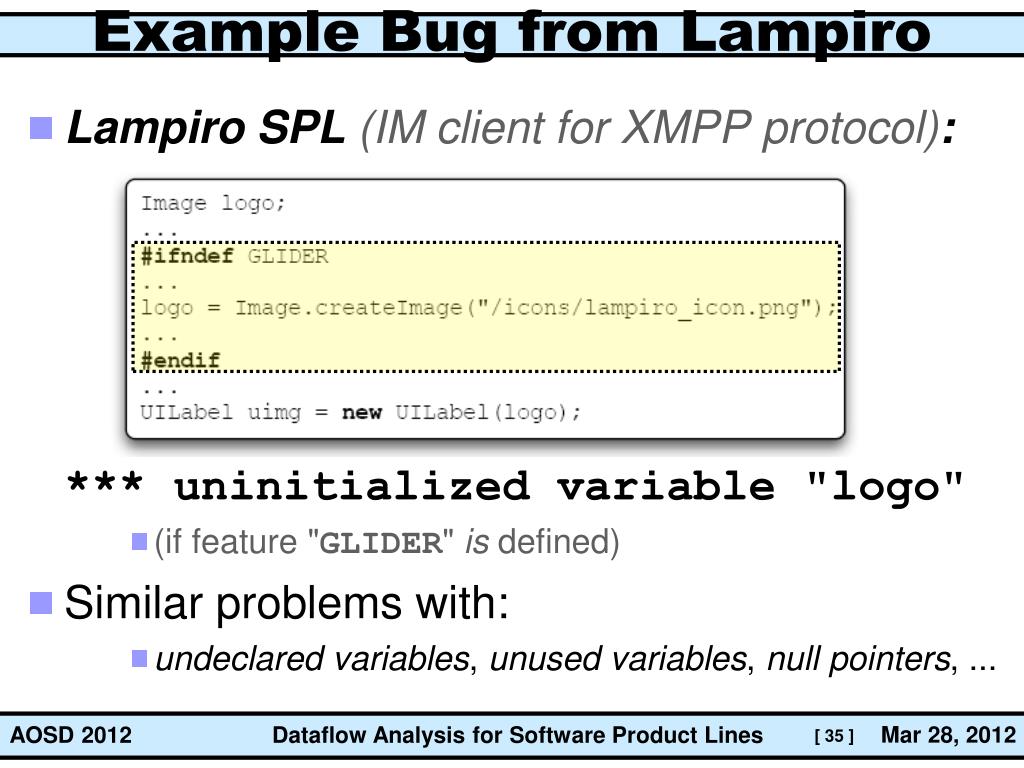 Example Bug from Lampiro

Lampiro SPL (IM client for XMPP protocol):

Image logo;
...
#ifndef GLIDER
...
logo = Image.createImage("/icons/lampiro_icon.png");
...
#endif
...
UILabel uimg = new UILabel(logo);

*** uninitialized variable "logo"

(if feature "GLIDER" is defined)

Similar problems with:

undeclared variables, unused variables, null pointers, ...

AOSD 2012 Dataflow Analysis for Software Product Lines [ 35 ] Mar 28, 2012